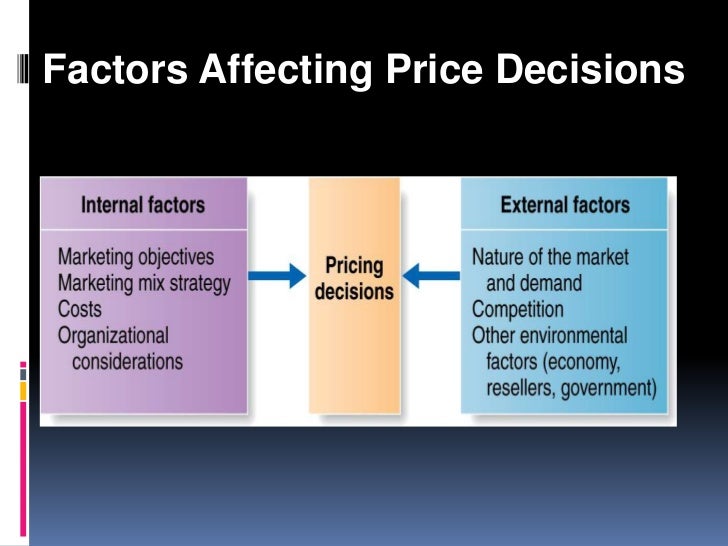 Factors Affecting Price Decisions

Internal factors

Marketing objectives
Marketing mix strategy
Costs
Organizational considerations

Pricing decisions

External factors

Nature of the market and demand
Competition
Other environmental factors (economy, resellers, government)